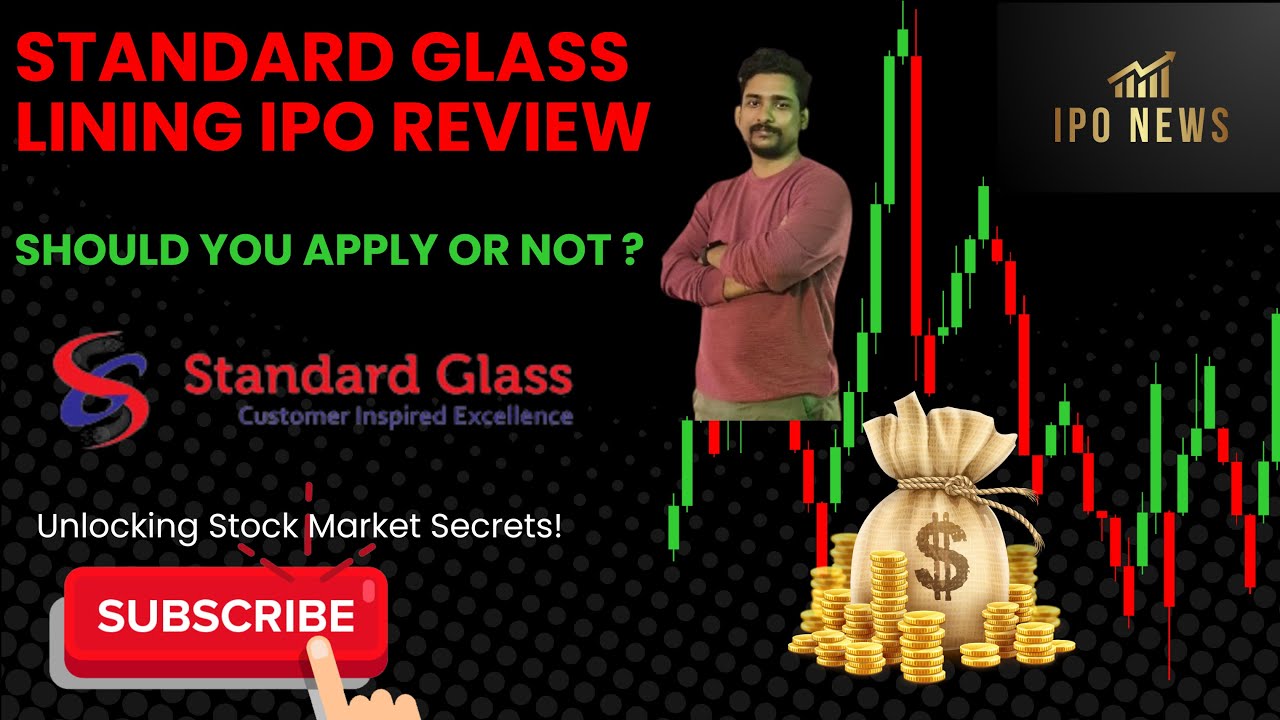 STANDARD GLASS LINING IPO REVIEW

IPO NEWS

SHOULD YOU APPLY OR NOT ?

Standard Glass
Customer Inspired Excellence

Unlocking Stock Market Secrets!

SUBSCRIBE

$